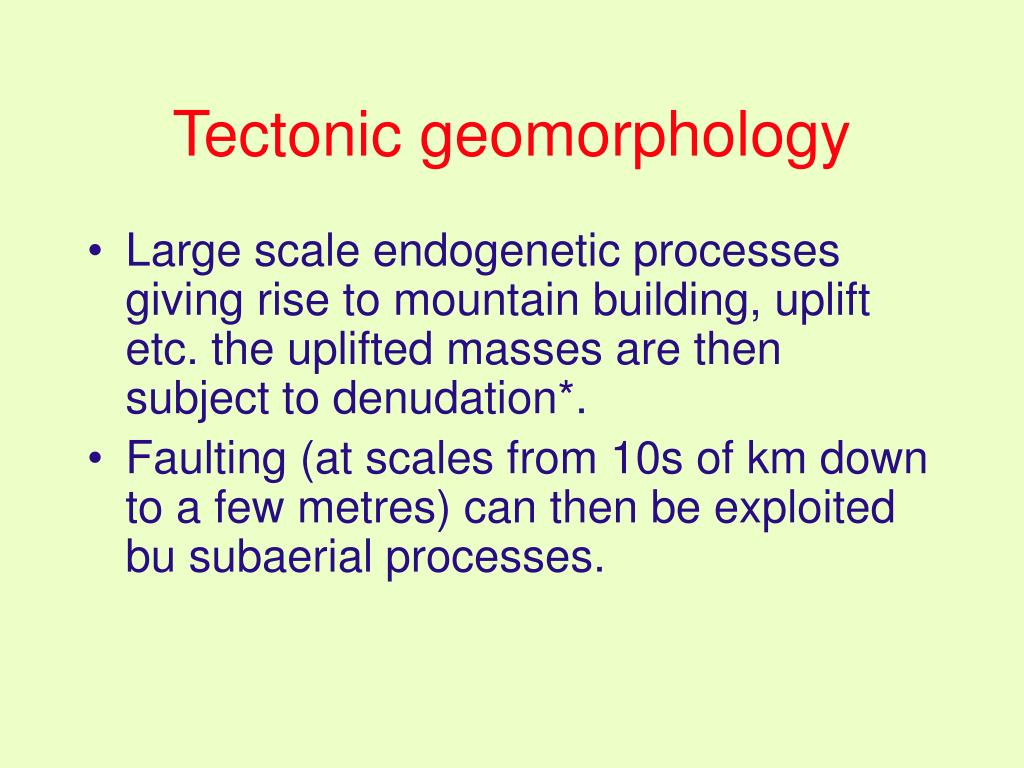 Tectonic geomorphology

• Large scale endogenetic processes giving rise to mountain building, uplift etc. the uplifted masses are then subject to denudation*.
• Faulting (at scales from 10s of km down to a few metres) can then be exploited bu subaerial processes.